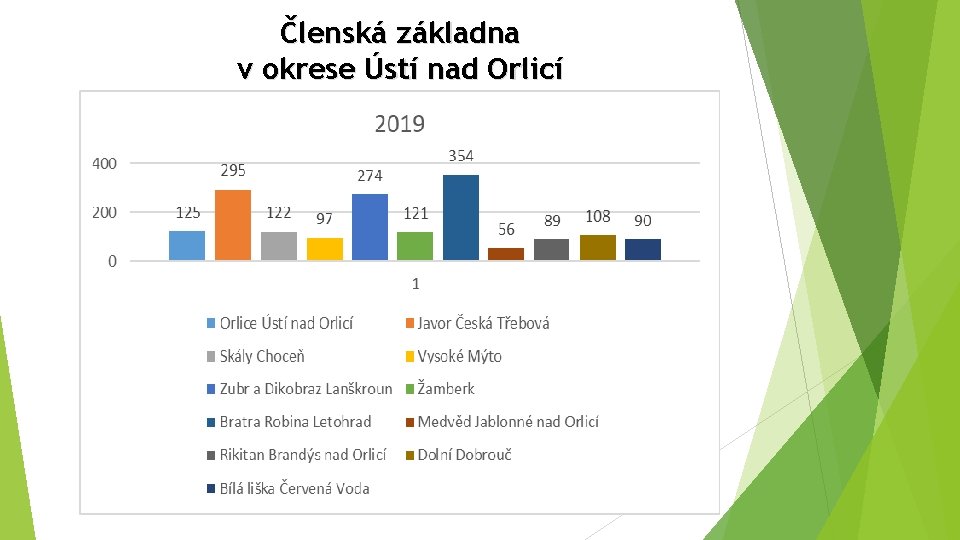 Členská základna
v okrese Ústí nad Orlicí

2019

400
200
0

125
295
122
97
274
121
354
56
89
108
90

1

Orlice Ústí nad Orlicí
Javor Česká Třebová
Skály Choceň
Vysoké Mýto
Zubr a Dikobraz Lanškroun
Žamberk
Bratra Robina Letohrad
Medvěd Jablonné nad Orlicí
Rikitan Brandýs nad Orlicí
Dolní Dobrouč
Bílá liška Červená Voda